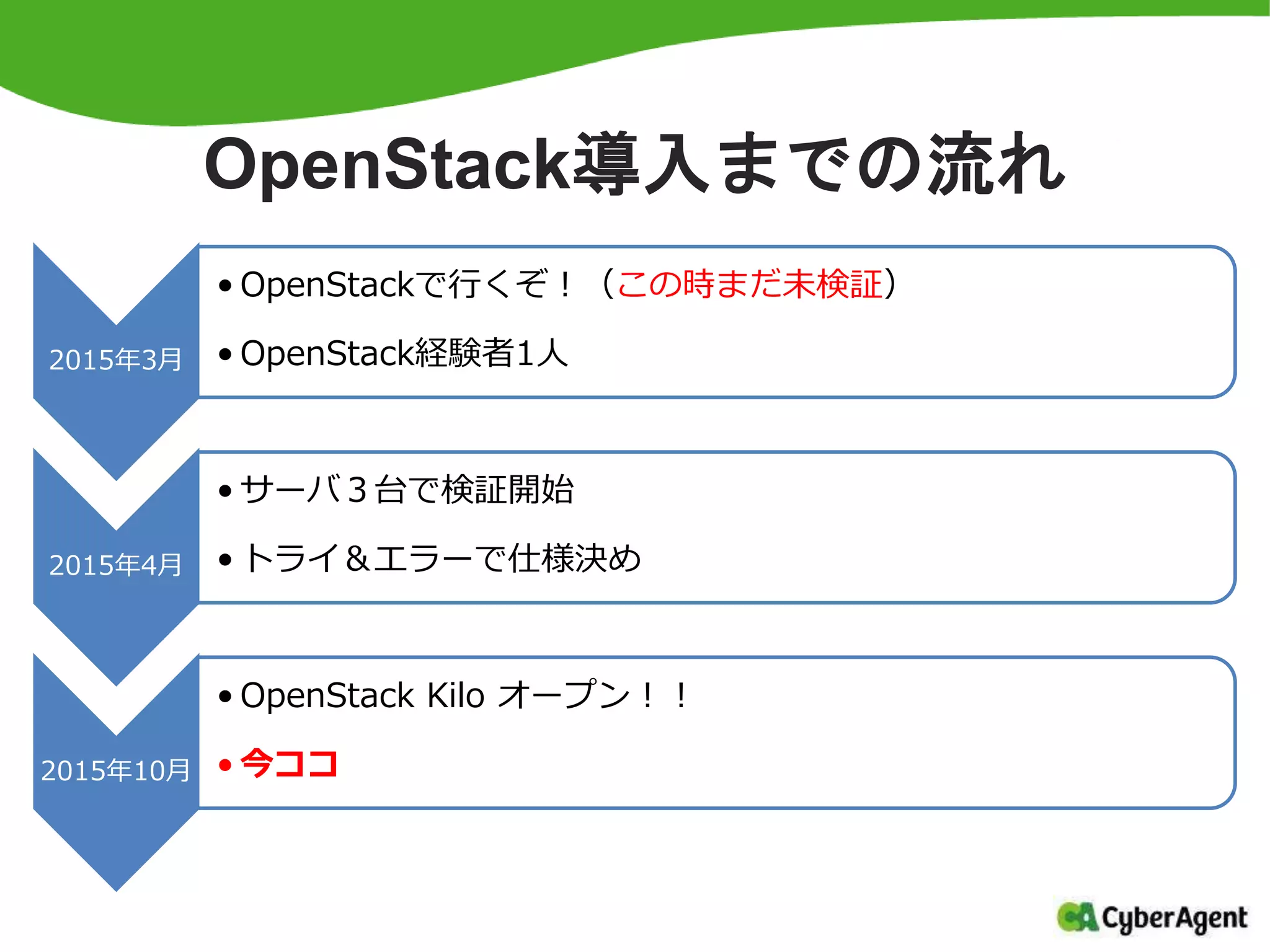 OpenStack導入までの流れ

2015年3月

• OpenStackで行くぞ！（この時まだ未検証）

• OpenStack経験者1人

2015年4月

• サーバ３台で検証開始

• トライ＆エラーで仕様決め

2015年10月

• OpenStack Kilo オープン！！

• 今ココ

CyberAgent